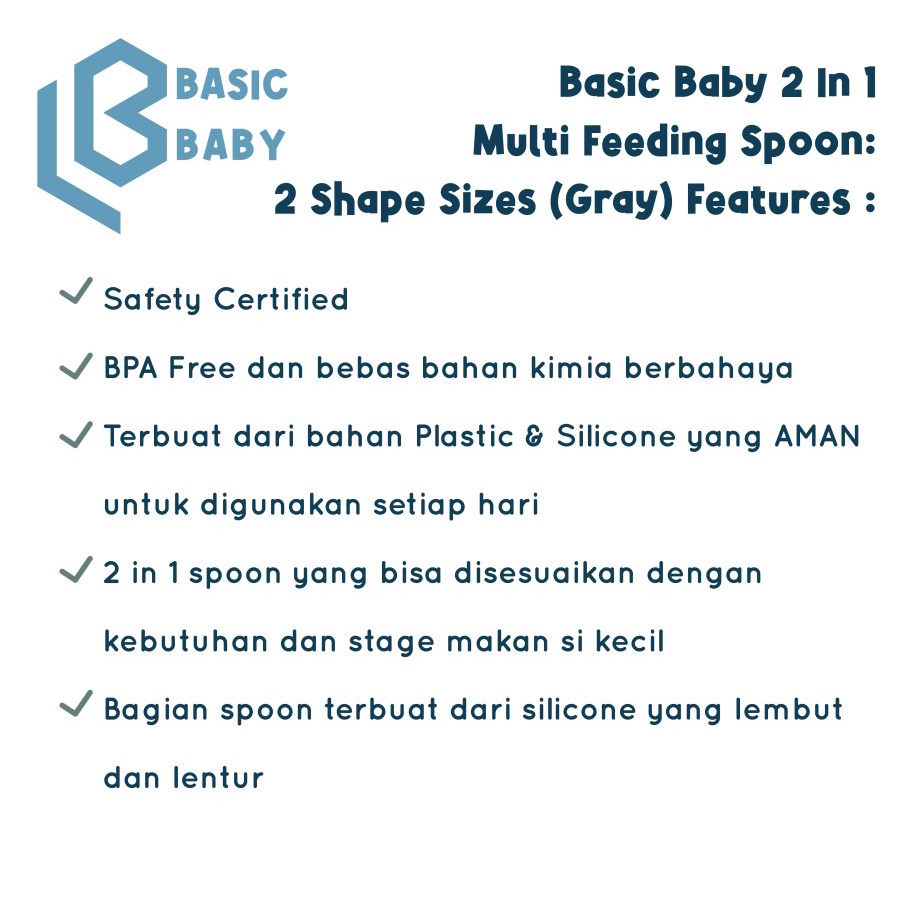 BASIC
BABY

Basic Baby 2 In 1
Multi Feeding Spoon:
2 Shape Sizes (Gray) Features :

✓ Safety Certified

✓ BPA Free dan bebas bahan kimia berbahaya

✓ Terbuat dari bahan Plastic & Silicone yang AMAN untuk digunakan setiap hari

✓ 2 in 1 spoon yang bisa disesuaikan dengan kebutuhan dan stage makan si kecil

✓ Bagian spoon terbuat dari silicone yang lembut dan lentur